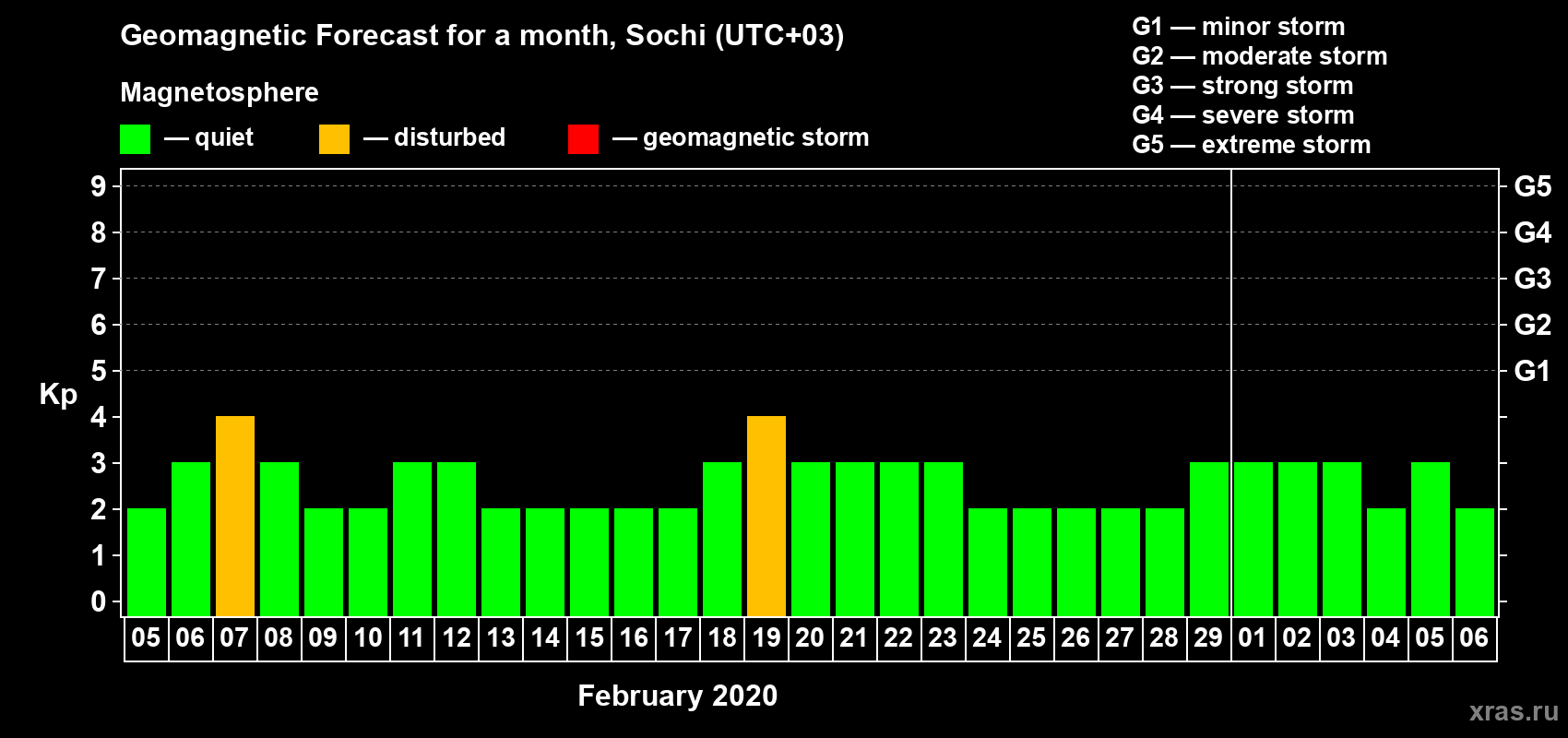 Geomagnetic Forecast for a month, Sochi (UTC+03)

Magnetosphere

— quiet — disturbed — geomagnetic storm

G1 — minor storm
G2 — moderate storm
G3 — strong storm
G4 — severe storm
G5 — extreme storm

Kp

9
8
7
6
5
4
3
2
1
0

G5
G4
G3
G2
G1

05 06 07 08 09 10 11 12 13 14 15 16 17 18 19 20 21 22 23 24 25 26 27 28 29 01 02 03 04 05 06

February 2020

xras.ru